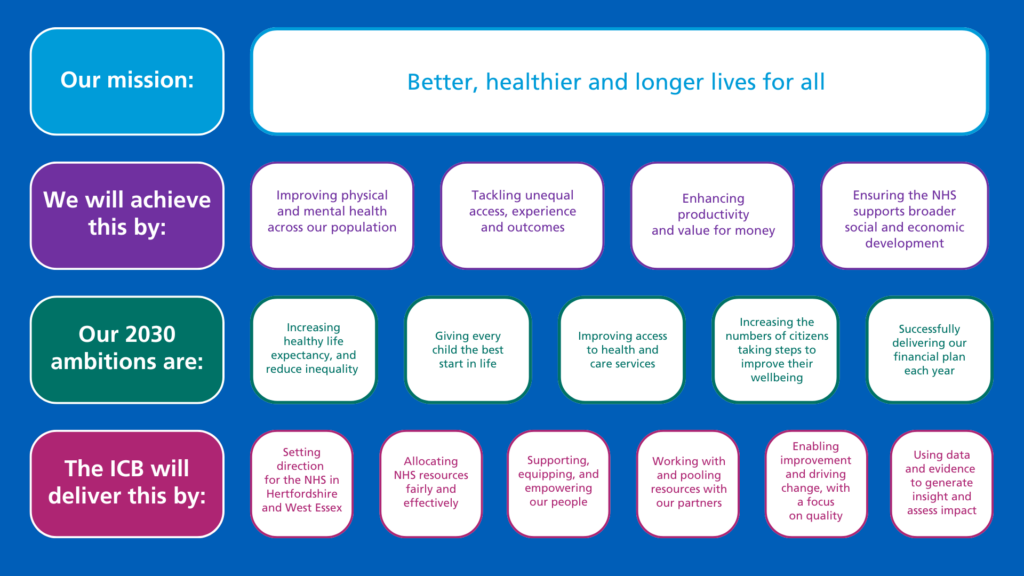 Our mission:

Better, healthier and longer lives for all

We will achieve this by:

Improving physical and mental health across our population

Tackling unequal access, experience and outcomes

Enhancing productivity and value for money

Ensuring the NHS supports broader social and economic development

Our 2030 ambitions are:

Increasing healthy life expectancy, and reduce inequality

Giving every child the best start in life

Improving access to health and care services

Increasing the numbers of citizens taking steps to improve their wellbeing

Successfully delivering our financial plan each year

The ICB will deliver this by:

Setting direction for the NHS in Hertfordshire and West Essex

Allocating NHS resources fairly and effectively

Supporting, equipping, and empowering our people

Working with and pooling resources with our partners

Enabling improvement and driving change, with a focus on quality

Using data and evidence to generate insight and assess impact